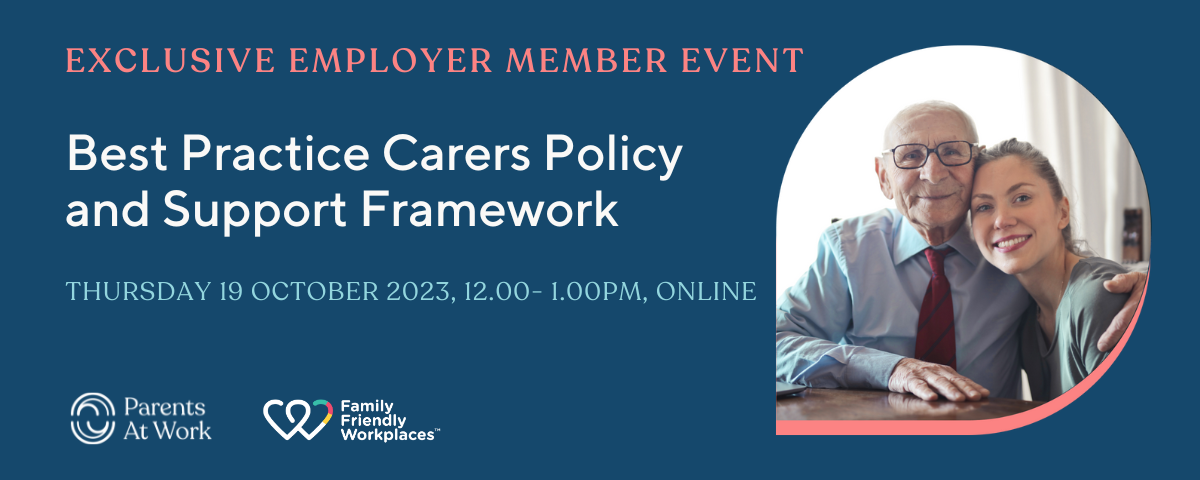 EXCLUSIVE EMPLOYER MEMBER EVENT

Best Practice Carers Policy and Support Framework

THURSDAY 19 OCTOBER 2023, 12.00- 1.00PM, ONLINE

Parents At Work

Family Friendly Workplaces™